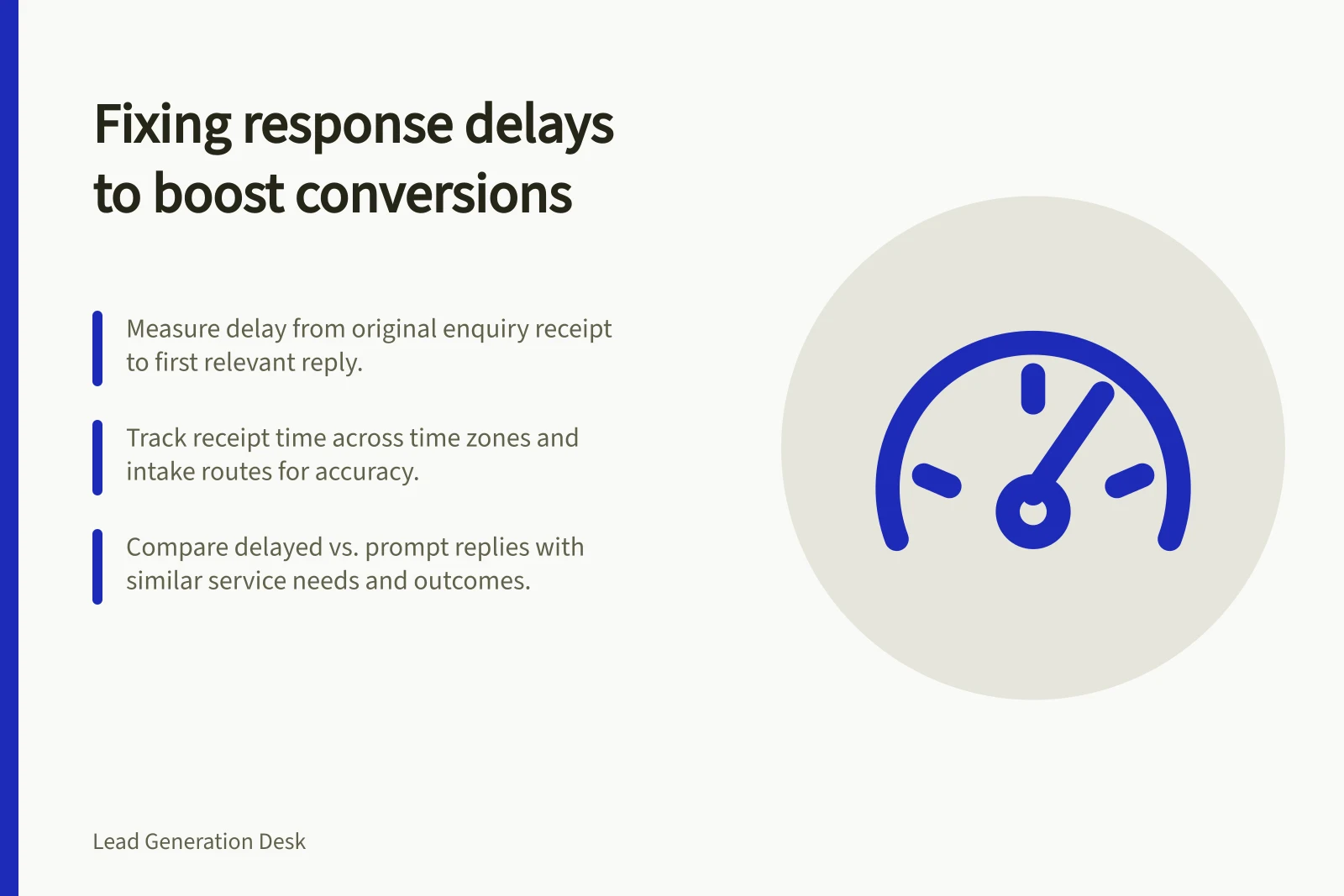 Fixing response delays to boost conversions

Measure delay from original enquiry receipt to first relevant reply.

Track receipt time across time zones and intake routes for accuracy.

Compare delayed vs. prompt replies with similar service needs and outcomes.

Lead Generation Desk